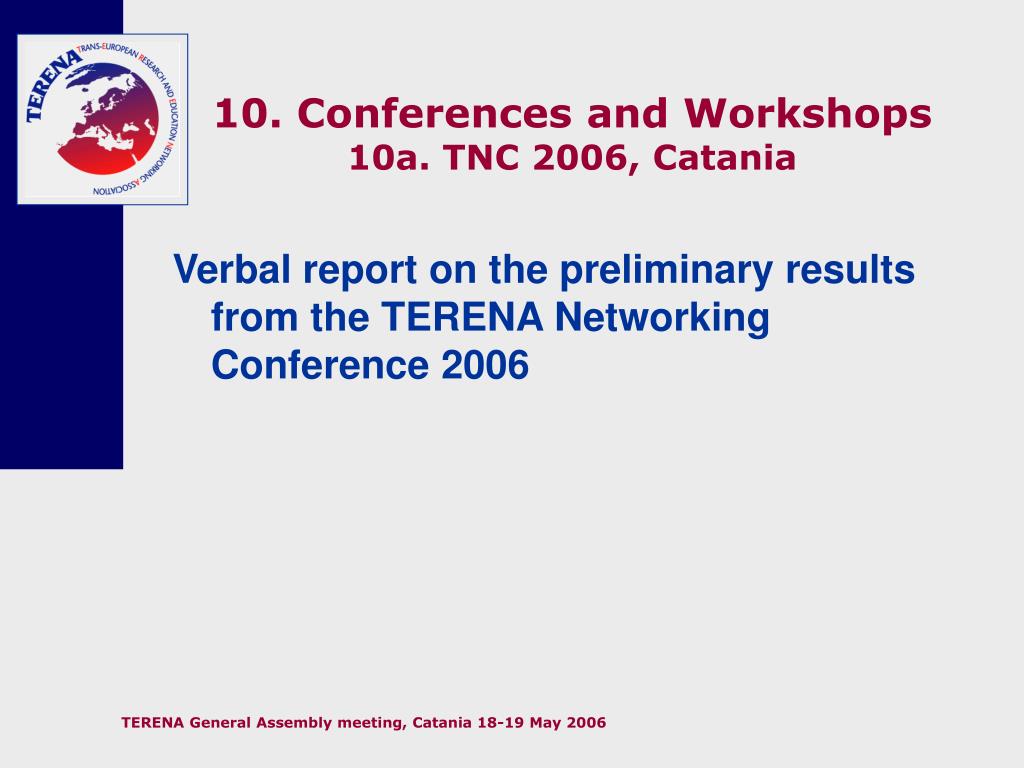 TERENA TRANS-EUROPEAN RESEARCH AND EDUCATION NETWORKING ASSOCIATION

10. Conferences and Workshops
10a. TNC 2006, Catania

Verbal report on the preliminary results from the TERENA Networking Conference 2006

TERENA General Assembly meeting, Catania 18-19 May 2006